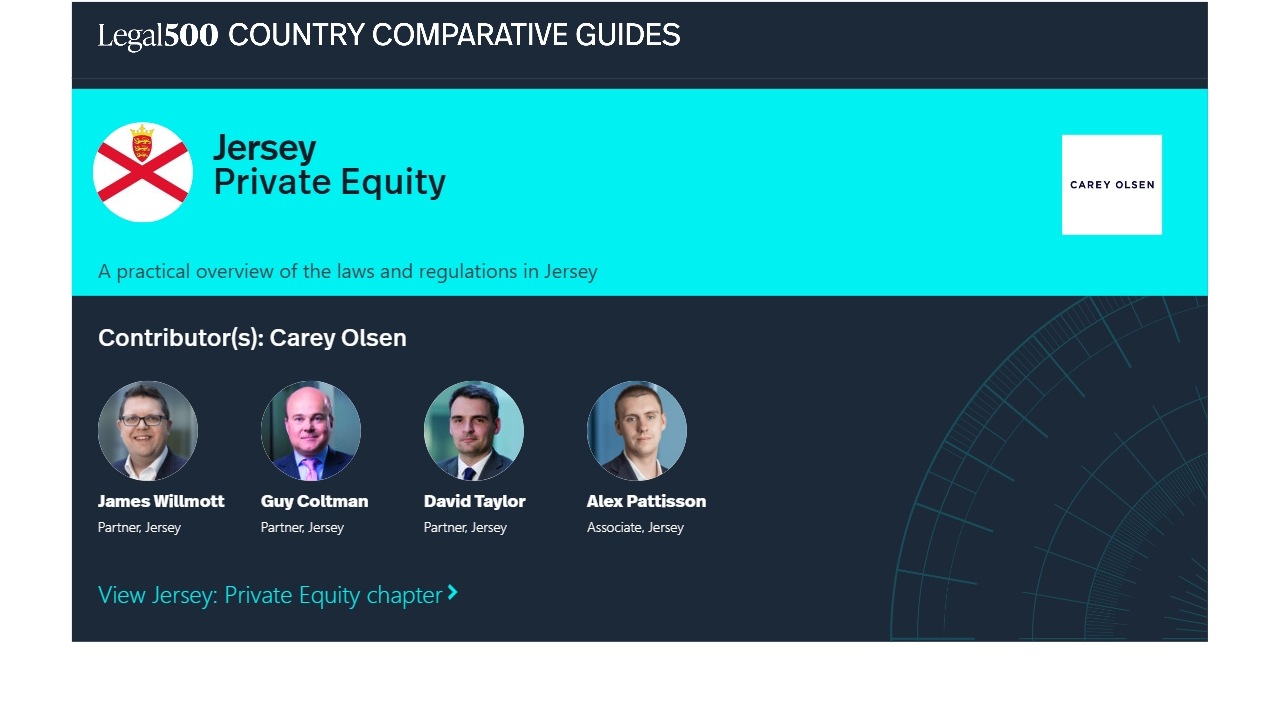 Legal500 COUNTRY COMPARATIVE GUIDES

Jersey
Private Equity

CAREY OLSEN

A practical overview of the laws and regulations in Jersey

Contributor(s): Carey Olsen

James Willmott
Partner, Jersey

Guy Coltman
Partner, Jersey

David Taylor
Partner, Jersey

Alex Pattisson
Associate, Jersey

View Jersey: Private Equity chapter